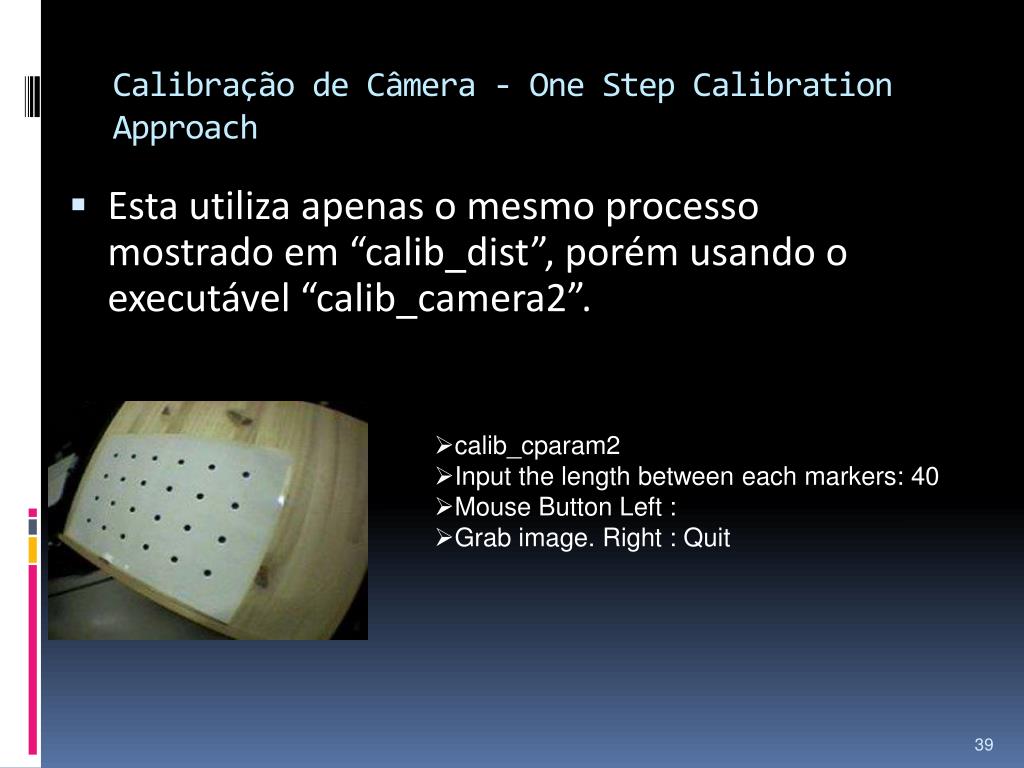 Calibração de Câmera - One Step Calibration Approach

▪ Esta utiliza apenas o mesmo processo mostrado em “calib_dist”, porém usando o executável “calib_camera2”.

➢calib_cparam2
➢Input the length between each markers: 40
➢Mouse Button Left :
➢Grab image. Right : Quit

39